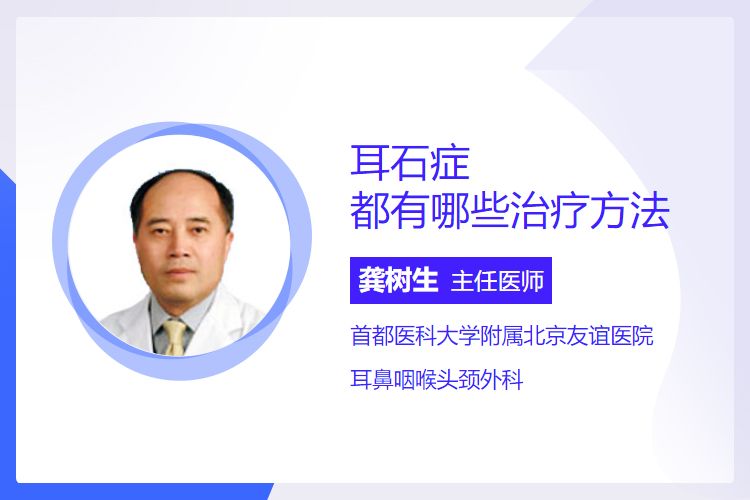 耳石症
都有哪些治疗方法

龚树生 主任医师

首都医科大学附属北京友谊医院

耳鼻咽喉头颈外科